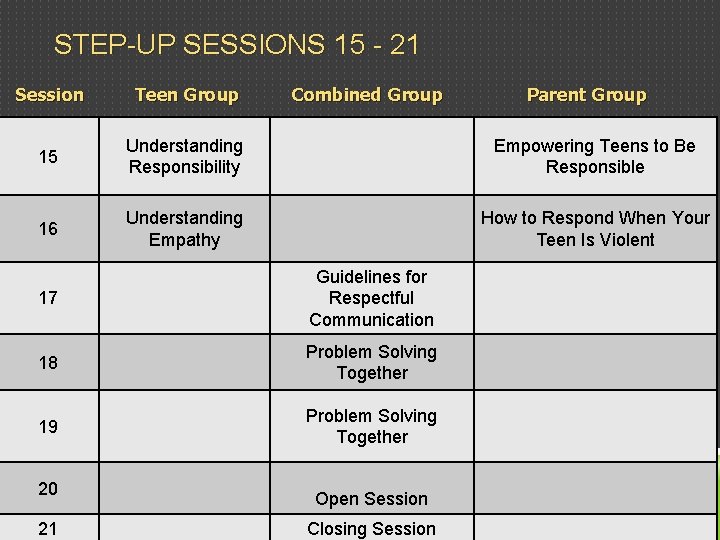 STEP-UP SESSIONS 15 - 21

| Session | Teen Group | Combined Group | Parent Group |
|---|---|---|---|
| 15 | Understanding Responsibility | | Empowering Teens to Be Responsible |
| 16 | Understanding Empathy | | How to Respond When Your Teen Is Violent |
| 17 | | Guidelines for Respectful Communication | |
| 18 | | Problem Solving Together | |
| 19 | | Problem Solving Together | |
| 20 | | Open Session | |
| 21 | | Closing Session | |